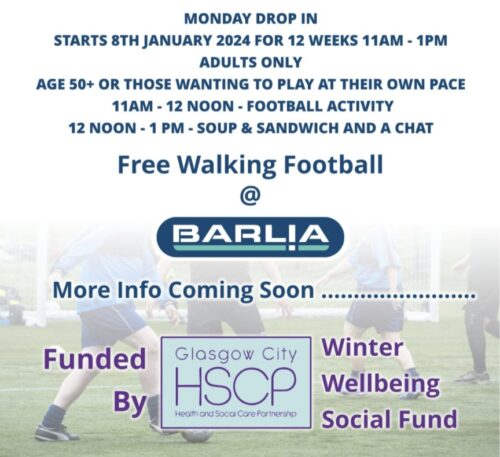 MONDAY DROP IN
STARTS 8TH JANUARY 2024 FOR 12 WEEKS 11AM - 1PM
ADULTS ONLY
AGE 50+ OR THOSE WANTING TO PLAY AT THEIR OWN PACE
11AM - 12 NOON - FOOTBALL ACTIVITY
12 NOON - 1 PM - SOUP & SANDWICH AND A CHAT

Free Walking Football
@
BARLIA

More Info Coming Soon ........................

Funded By

Glasgow City
HSCP
Health and Social Care Partnership

Winter Wellbeing Social Fund